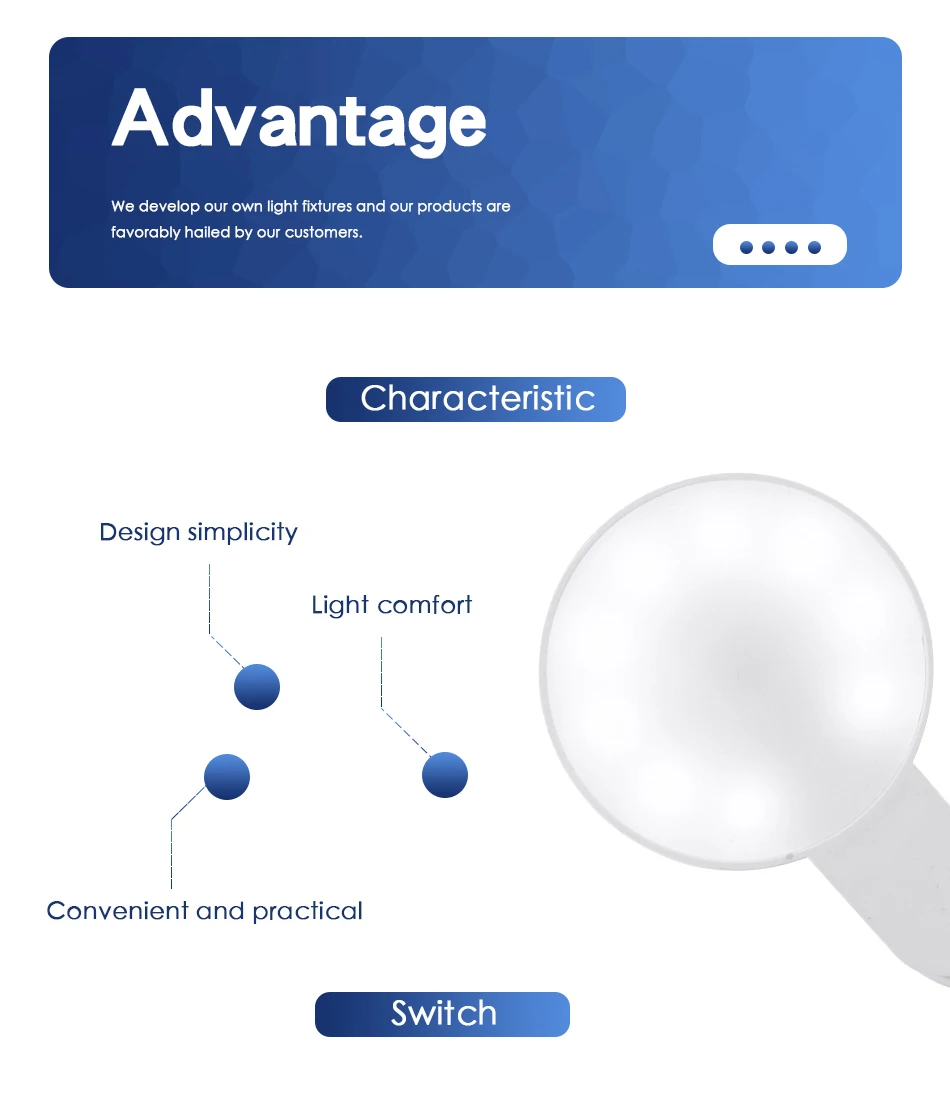 Advantage

We develop our own light fixtures and our products are favorably hailed by our customers.

Characteristic

Design simplicity

Light comfort

Convenient and practical

Switch